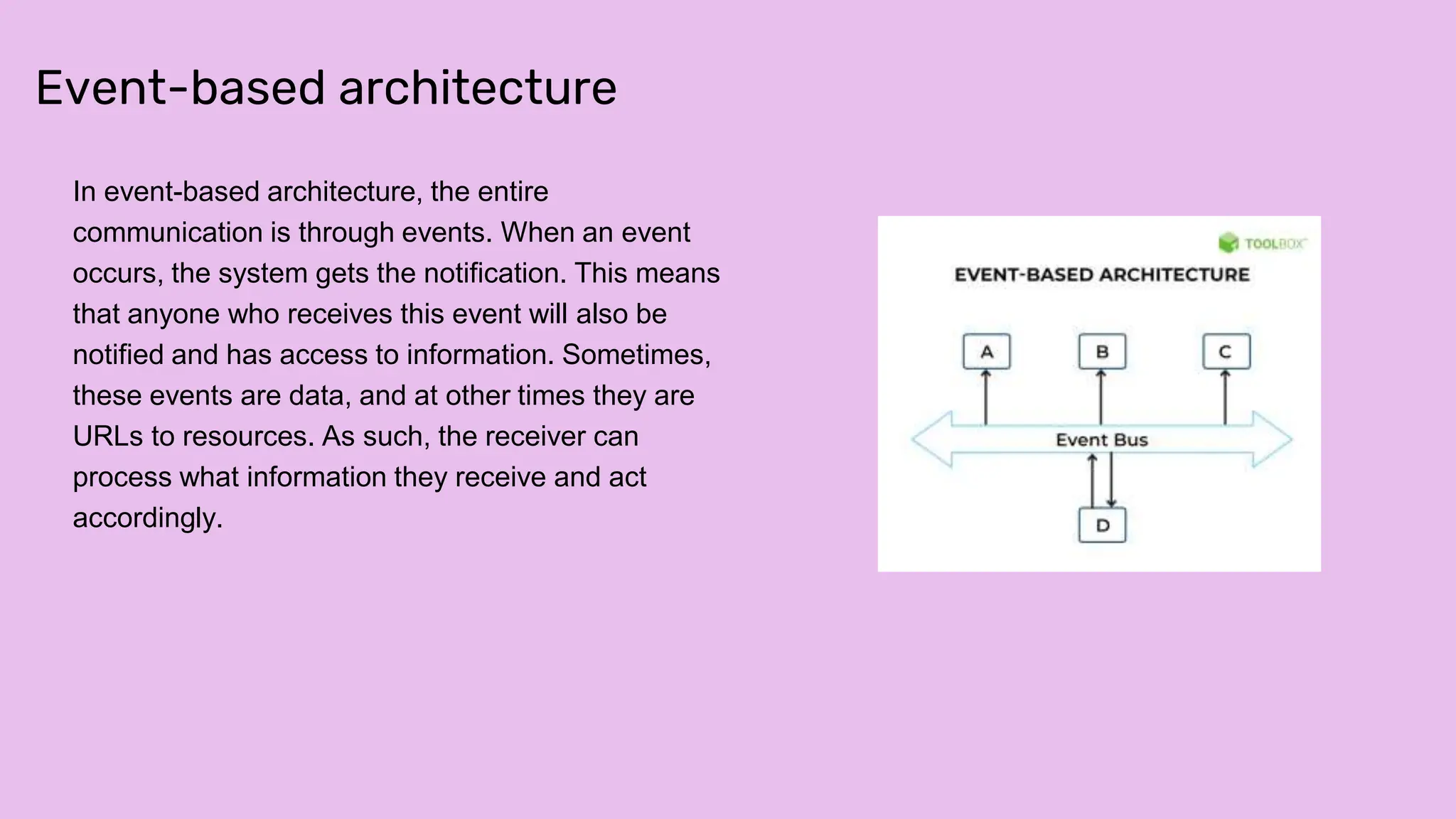 Event-based architecture

In event-based architecture, the entire communication is through events. When an event occurs, the system gets the notification. This means that anyone who receives this event will also be notified and has access to information. Sometimes, these events are data, and at other times they are URLs to resources. As such, the receiver can process what information they receive and act accordingly.

TOOLBOX

EVENT-BASED ARCHITECTURE

A

B

C

Event Bus

D